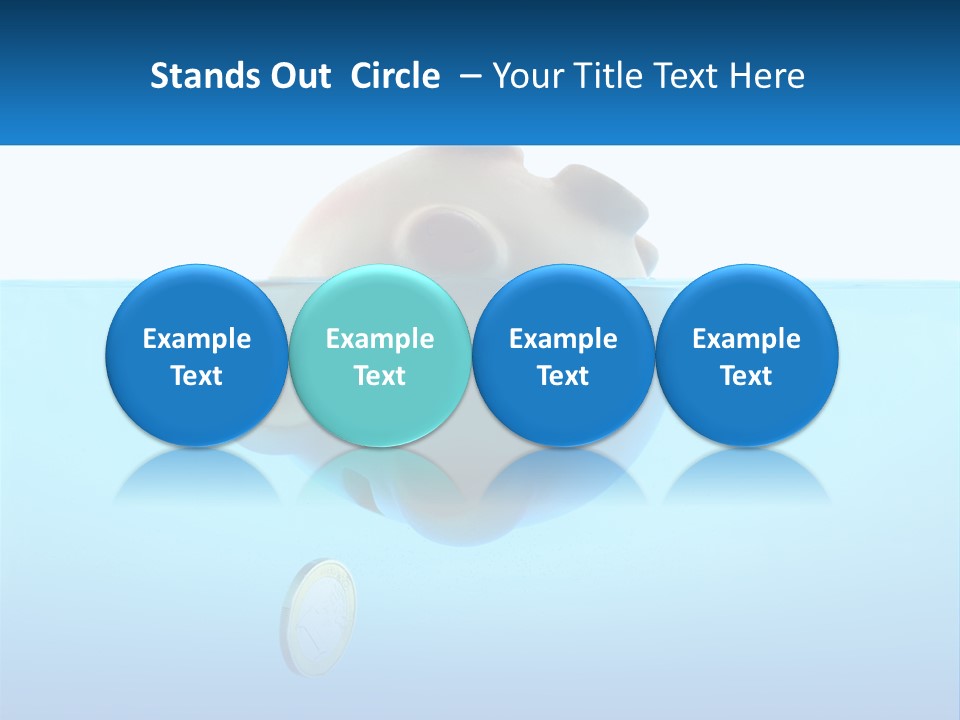 Stands Out Circle – Your Title Text Here

Example Text

Example Text

Example Text

Example Text